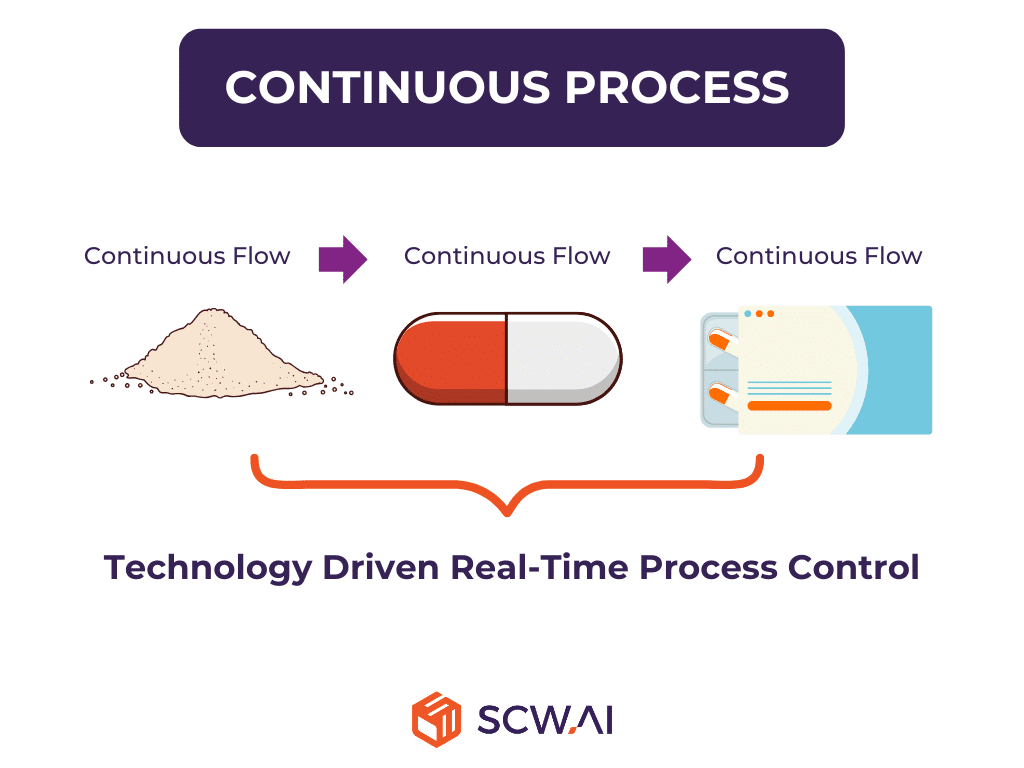 CONTINUOUS PROCESS

Continuous Flow Continuous Flow Continuous Flow

Technology Driven Real-Time Process Control

SCW.AI